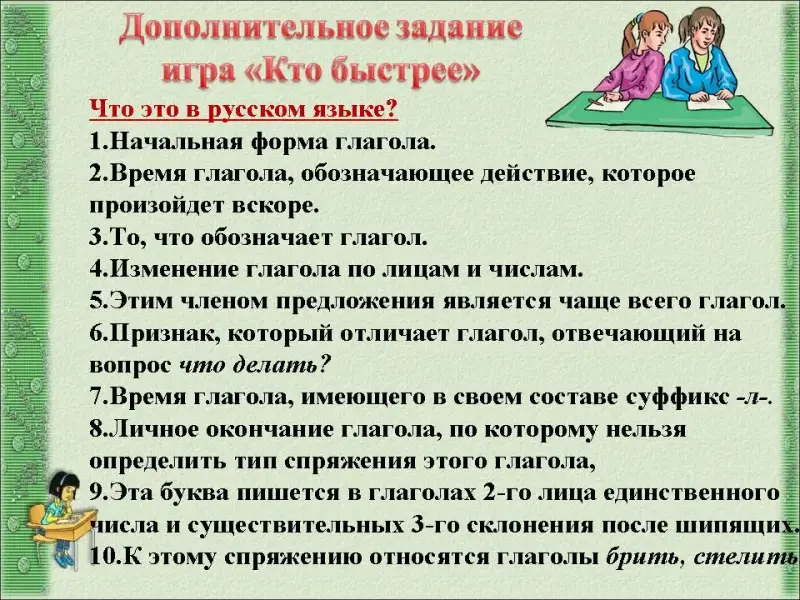 Дополнительное задание
игра «Кто быстрее»

Что это в русском языке?
1.Начальная форма глагола.
2.Время глагола, обозначающее действие, которое произойдет вскоре.
3.То, что обозначает глагол.
4.Изменение глагола по лицам и числам.
5.Этим членом предложения является чаще всего глагол.
6.Признак, который отличает глагол, отвечающий на вопрос что делать?
7.Время глагола, имеющего в своем составе суффикс -л-.
8.Личное окончание глагола, по которому нельзя определить тип спряжения этого глагола,
9.Эта буква пишется в глаголах 2-го лица единственного числа и существительных 3-го склонения после шипящих.
10.К этому спряжению относятся глаголы брить, стелить